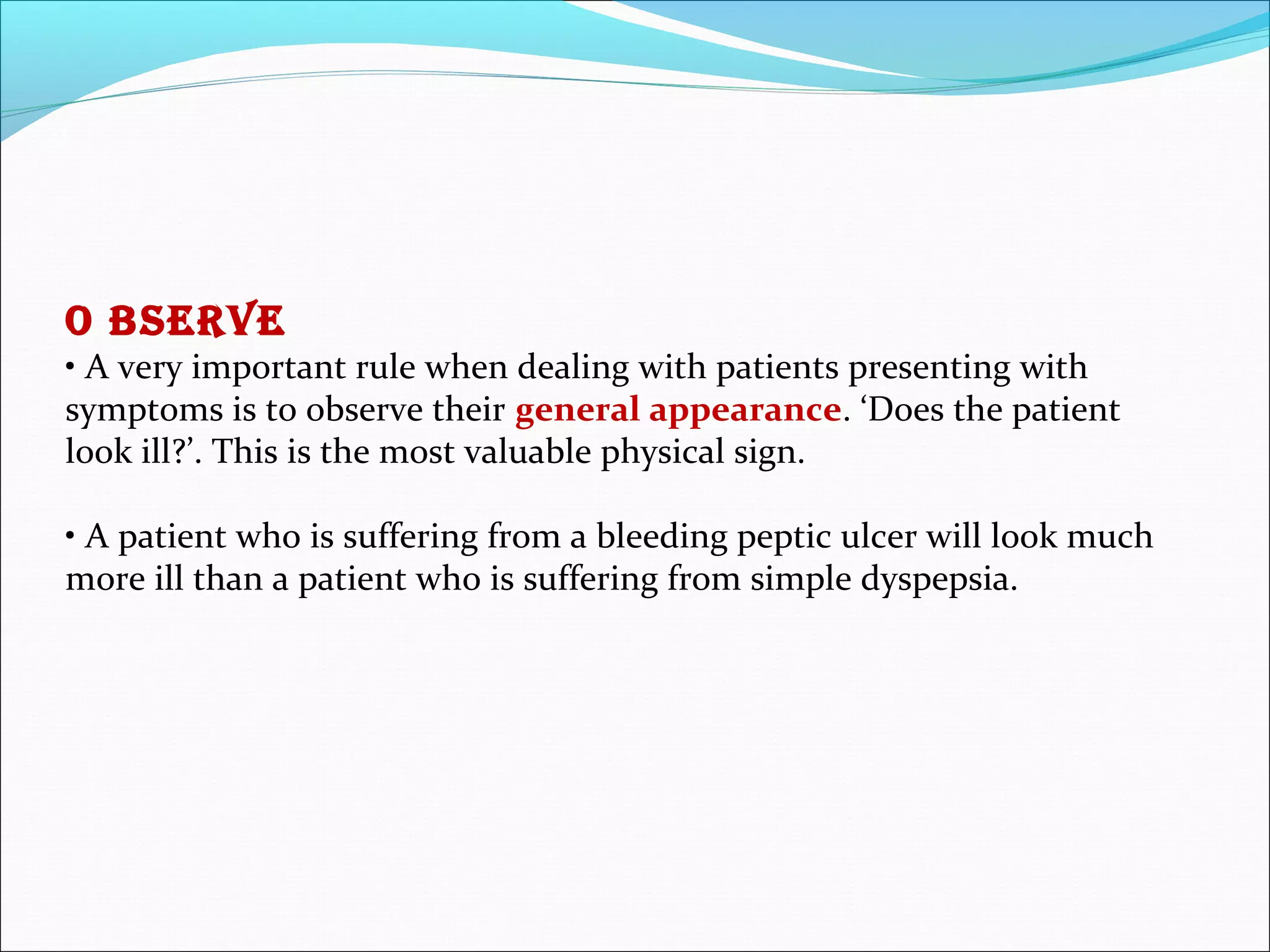 O BSERVE

• A very important rule when dealing with patients presenting with symptoms is to observe their general appearance. ‘Does the patient look ill?’. This is the most valuable physical sign.

• A patient who is suffering from a bleeding peptic ulcer will look much more ill than a patient who is suffering from simple dyspepsia.